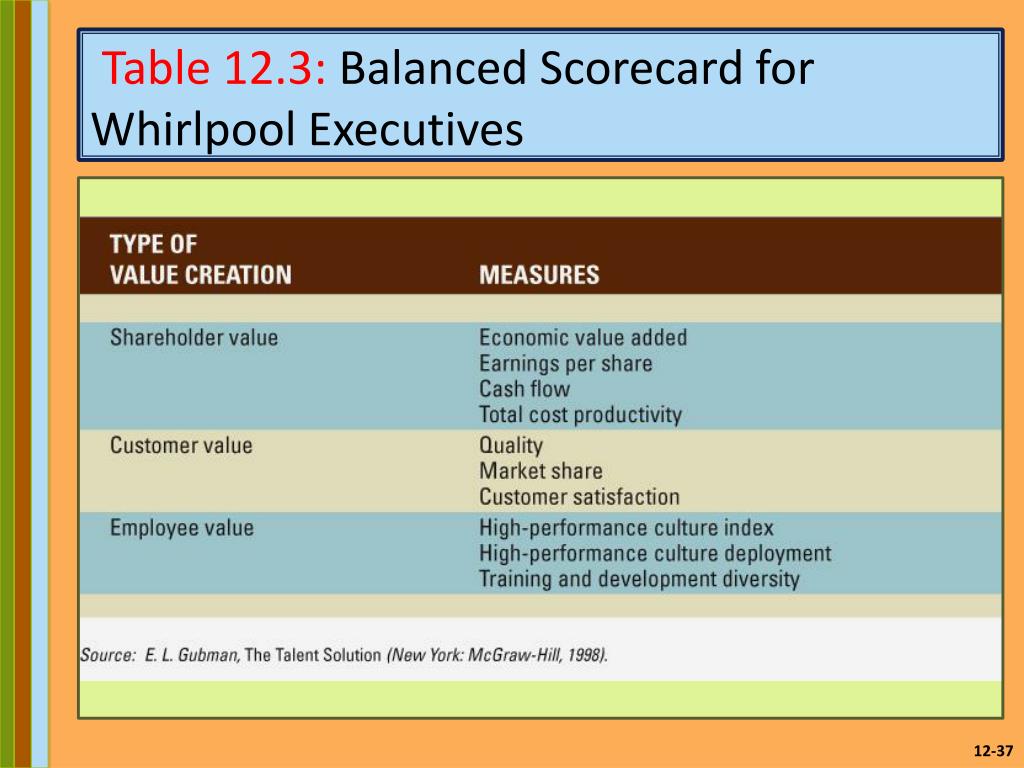 Table 12.3: Balanced Scorecard for Whirlpool Executives

| TYPE OF VALUE CREATION | MEASURES |
|---|---|
| Shareholder value | Economic value added<br>Earnings per share<br>Cash flow<br>Total cost productivity |
| Customer value | Quality<br>Market share<br>Customer satisfaction |
| Employee value | High-performance culture index<br>High-performance culture deployment<br>Training and development diversity |

Source: E. L. Gubman, The Talent Solution (New York: McGraw-Hill, 1998).

12-37